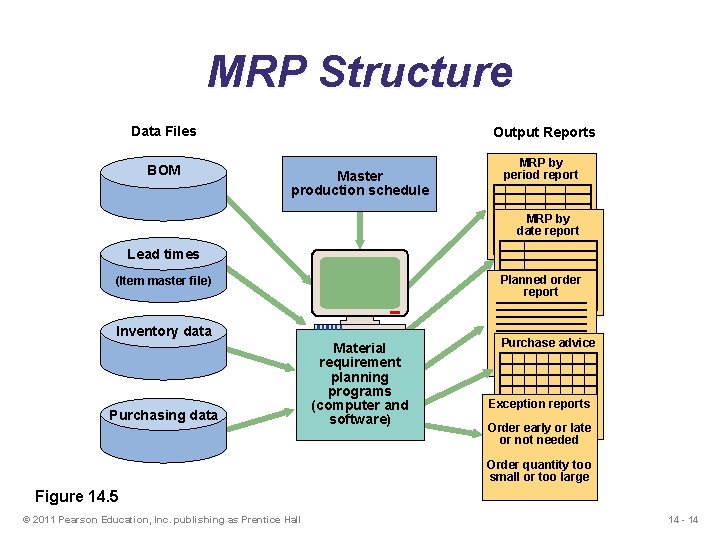 MRP Structure

Data Files

BOM

Lead times

(Item master file)

Inventory data

Purchasing data

Master production schedule

Material requirement planning programs (computer and software)

Output Reports

MRP by period report

MRP by date report

Planned order report

Purchase advice

Exception reports

Order early or late or not needed

Order quantity too small or too large

Figure 14.5

© 2011 Pearson Education, Inc. publishing as Prentice Hall

14 - 14